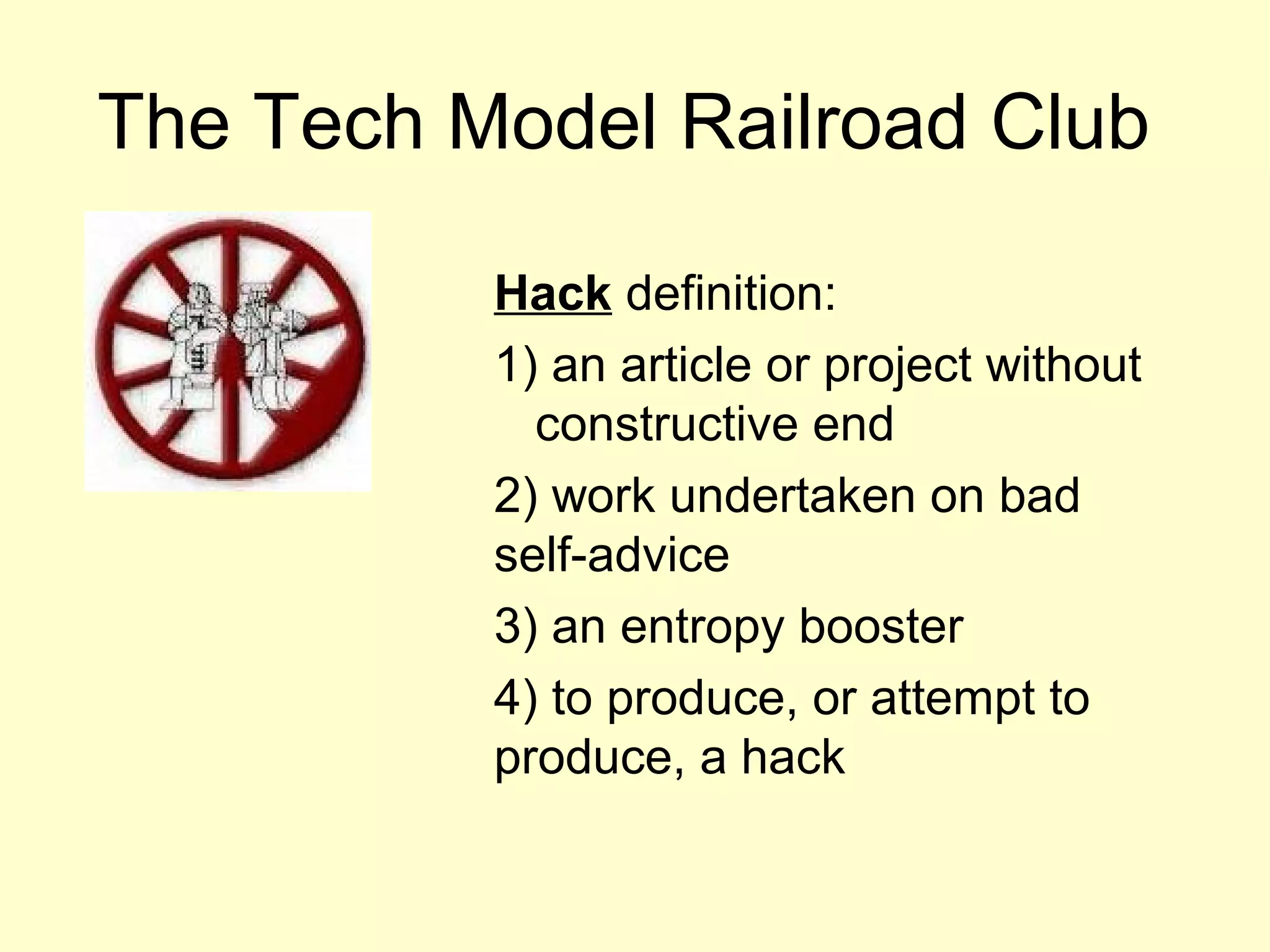 The Tech Model Railroad Club

Hack definition:

1) an article or project without constructive end

2) work undertaken on bad self-advice

3) an entropy booster

4) to produce, or attempt to produce, a hack